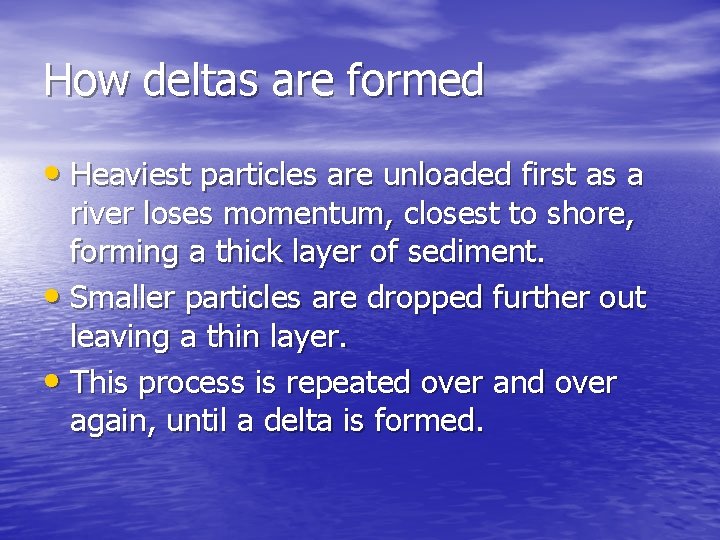 How deltas are formed

• Heaviest particles are unloaded first as a river loses momentum, closest to shore, forming a thick layer of sediment.
• Smaller particles are dropped further out leaving a thin layer.
• This process is repeated over and over again, until a delta is formed.